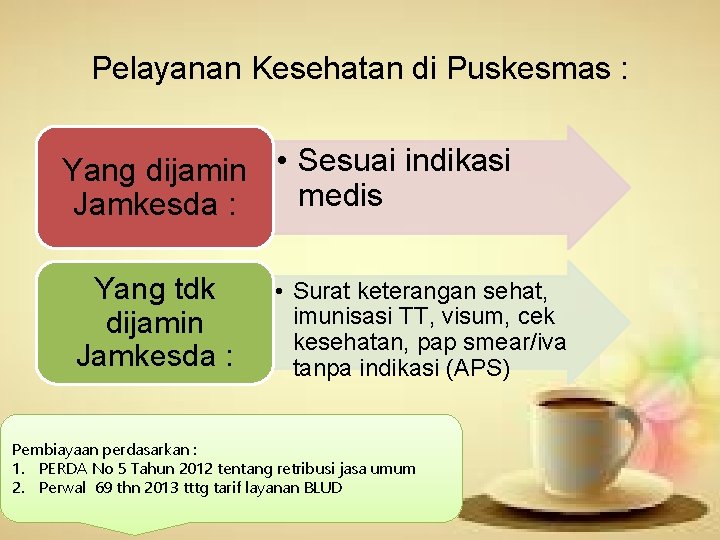 Pelayanan Kesehatan di Puskesmas :

Yang dijamin Jamkesda :

• Sesuai indikasi medis

Yang tdk dijamin Jamkesda :

• Surat keterangan sehat, imunisasi TT, visum, cek kesehatan, pap smear/iva tanpa indikasi (APS)

Pembiayaan perdasarkan :
1. PERDA No 5 Tahun 2012 tentang retribusi jasa umum
2. Perwal 69 thn 2013 tttg tarif layanan BLUD